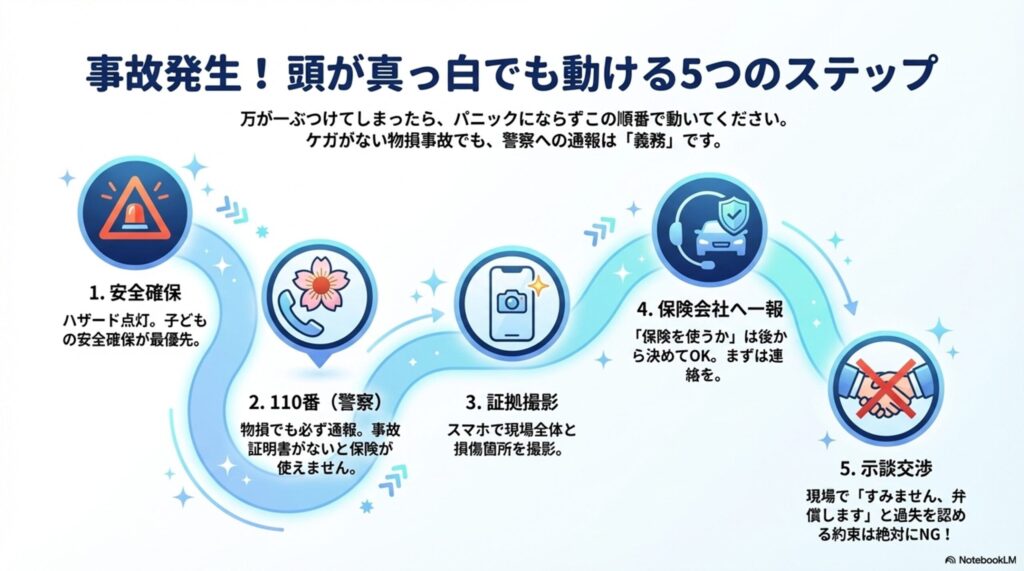 事故発生！頭が真っ白でも動ける5つのステップ

万が一ぶつけてしまったら、パニックにならずこの順番で動いてください。
ケガがない物損事故でも、警察への通報は「義務」です。

1. 安全確保
ハザード点灯。子どもの安全確保が最優先。

2. 110番（警察）
物損でも必ず通報。事故証明書がないと保険が使えません。

3. 証拠撮影
スマホで現場全体と損傷箇所を撮影。

4. 保険会社へ一報
「保険を使うか」は後から決めてOK。まずは連絡を。

5. 示談交渉
現場で「すみません、弁償します」と過失を認める約束は絶対にNG！

NotebookLM